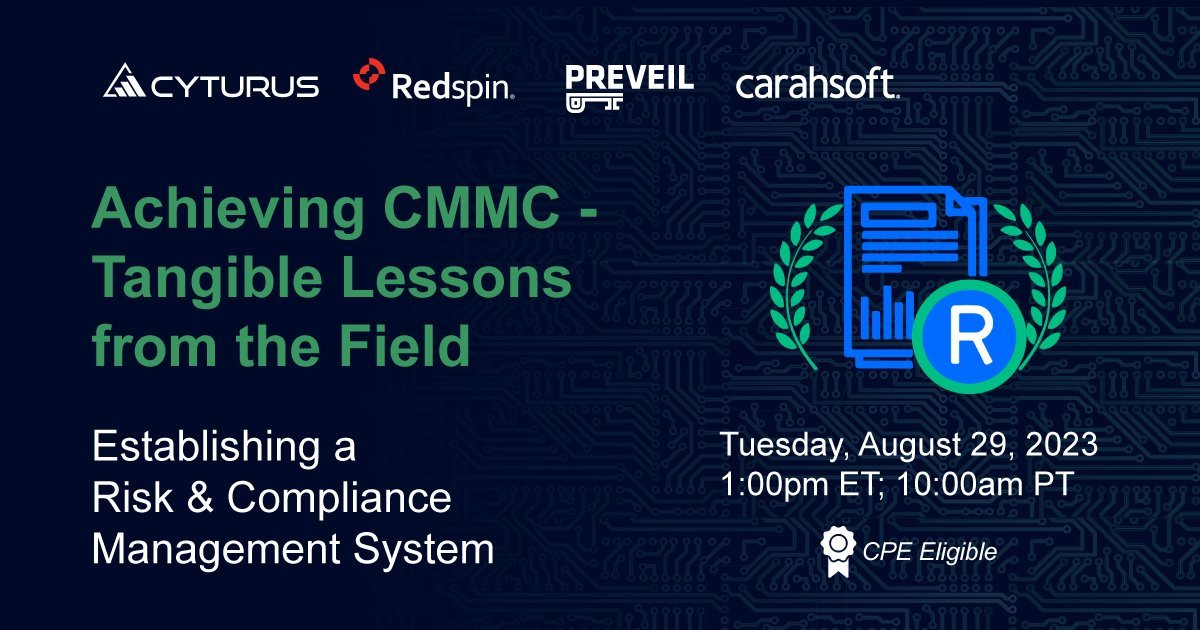 CYTURUS Redspin. PREVEIL carahsoft.

Achieving CMMC - Tangible Lessons from the Field

Establishing a Risk & Compliance Management System

R

Tuesday, August 29, 2023
1:00pm ET; 10:00am PT

CPE Eligible